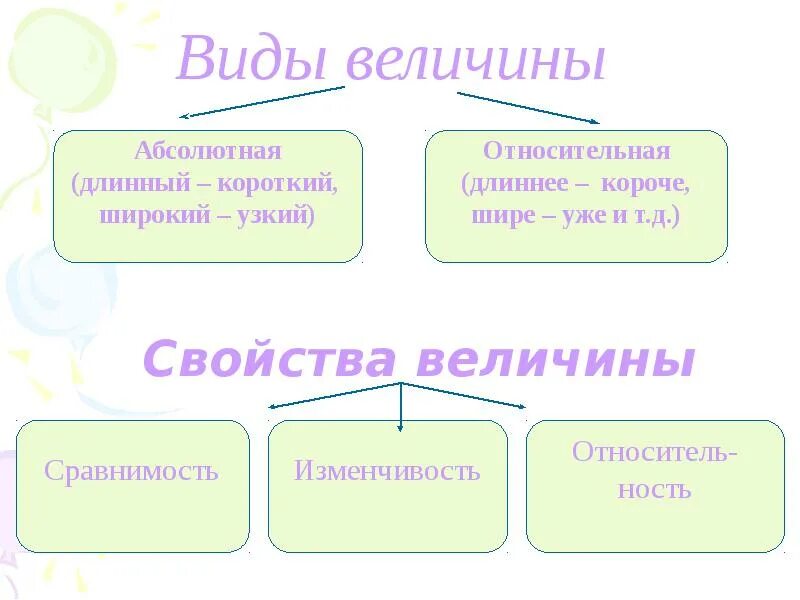 Виды величины

Абсолютная (длинный – короткий, широкий – узкий)

Относительная (длиннее – короче, шире – уже и т.д.)

Свойства величины

Сравнимость

Изменчивость

Относительность